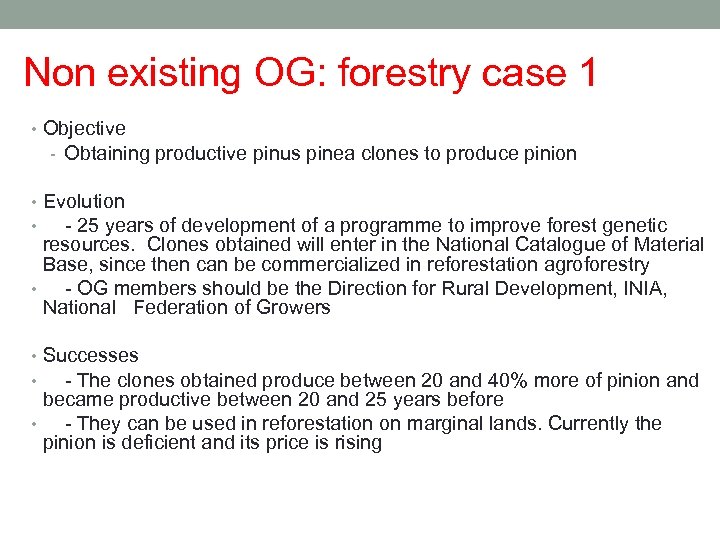 Non existing OG: forestry case 1

• Objective
- Obtaining productive pinus pinea clones to produce pinion

• Evolution
• - 25 years of development of a programme to improve forest genetic resources. Clones obtained will enter in the National Catalogue of Material Base, since then can be commercialized in reforestation agroforestry
• - OG members should be the Direction for Rural Development, INIA, National Federation of Growers

• Successes
• - The clones obtained produce between 20 and 40% more of pinion and became productive between 20 and 25 years before
• - They can be used in reforestation on marginal lands. Currently the pinion is deficient and its price is rising